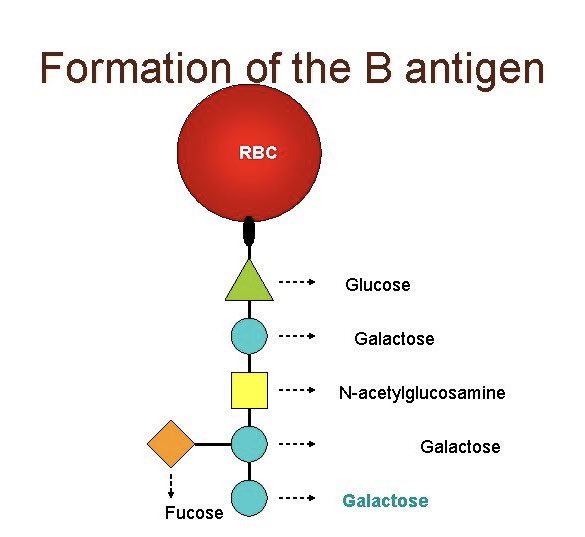 Formation of the B antigen

RBC

Glucose

Galactose

N-acetylglucosamine

Galactose

Fucose

Galactose